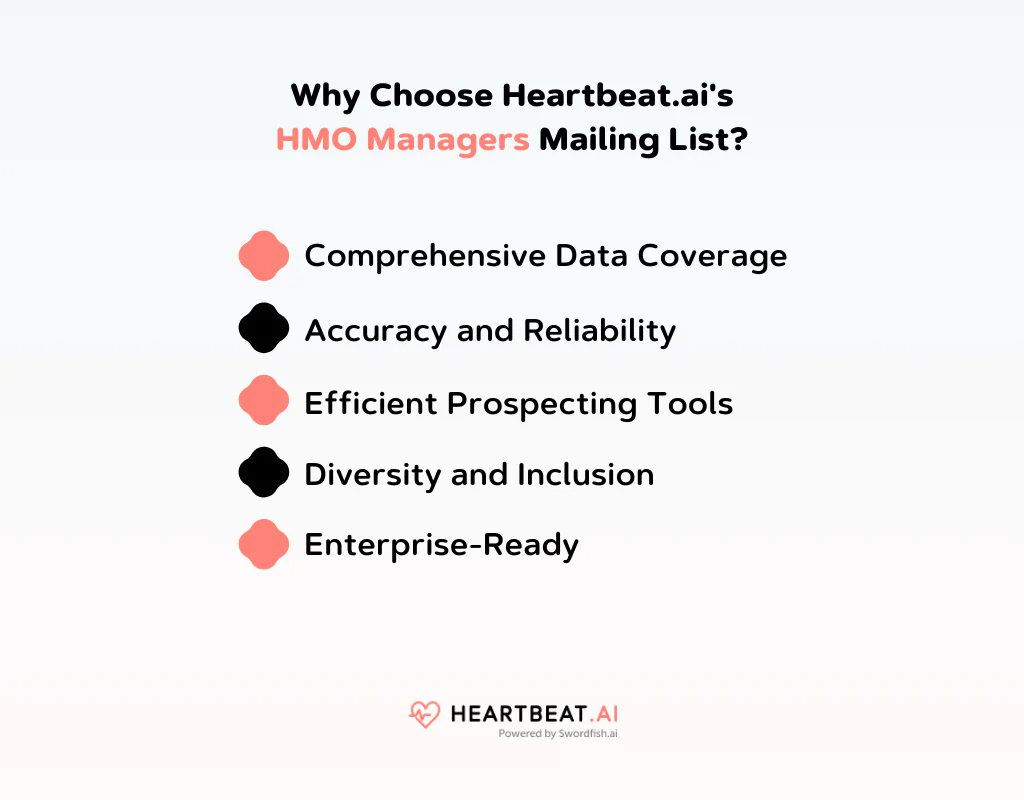 Why Choose Heartbeat.ai's
HMO Managers Mailing List?

Comprehensive Data Coverage

Accuracy and Reliability

Efficient Prospecting Tools

Diversity and Inclusion

Enterprise-Ready

HEARTBEAT.AI
Powered by Swordfish.ai